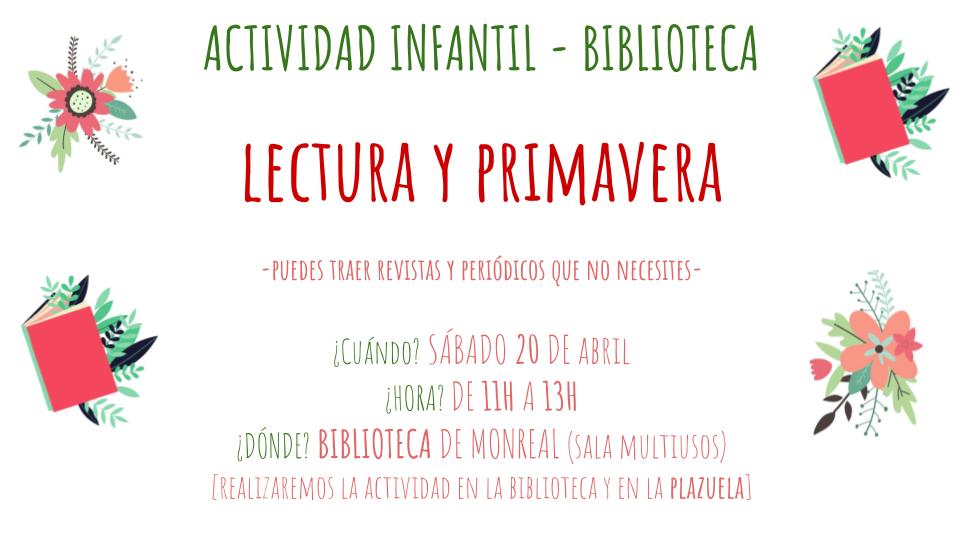 ACTIVIDAD INFANTIL - BIBLIOTECA

LECTURA Y PRIMAVERA

-PUEDES TRAER REVISTAS Y PERIÓDICOS QUE NO NECESITES-

¿CUÁNDO? SÁBADO 20 DE ABRIL
¿HORA? DE 11H A 13H
¿DÓNDE? BIBLIOTECA DE MONREAL (SALA MULTIUSOS)
[REALIZAREMOS LA ACTIVIDAD EN LA BIBLIOTECA Y EN LA PLAZUELA]